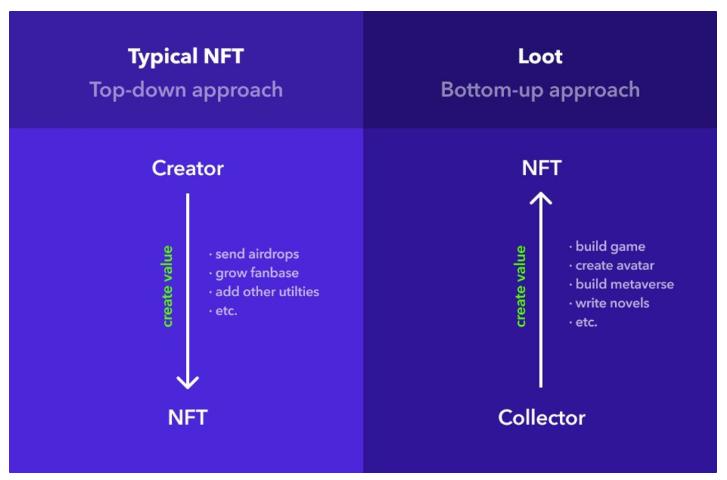 Typical NFT
Top-down approach

Creator

create value

· send airdrops
· grow fanbase
· add other utilties
· etc.

NFT

Loot
Bottom-up approach

NFT

create value

· build game
· create avatar
· build metaverse
· write novels
· etc.

Collector